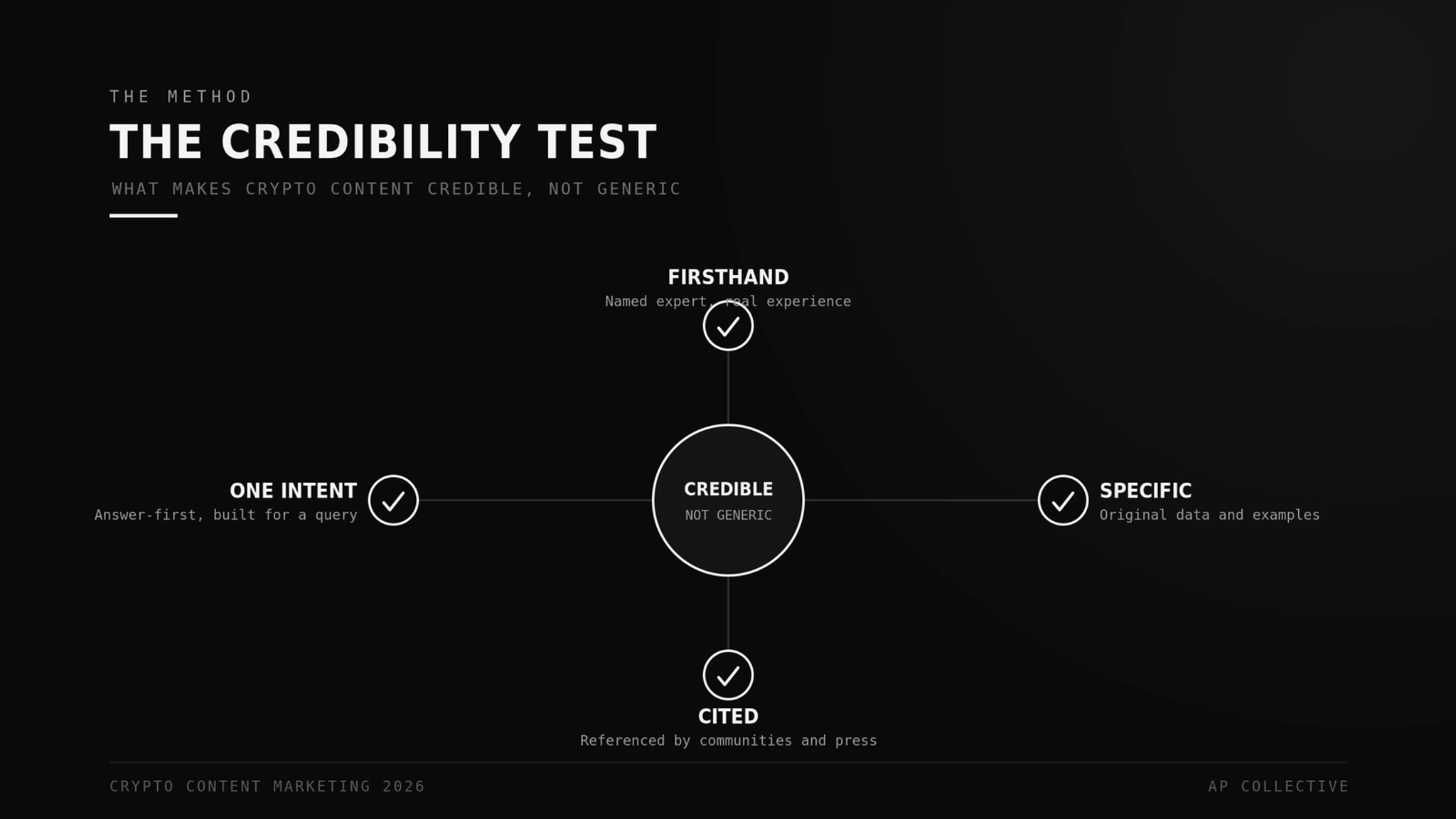 THE METHOD

THE CREDIBILITY TEST

WHAT MAKES CRYPTO CONTENT CREDIBLE, NOT GENERIC

FIRSTHAND
Named expert, real experience

ONE INTENT
Answer-first, built for a query

CREDIBLE
NOT GENERIC

SPECIFIC
Original data and examples

CITED
Referenced by communities and press

CRYPTO CONTENT MARKETING 2026

AP COLLECTIVE